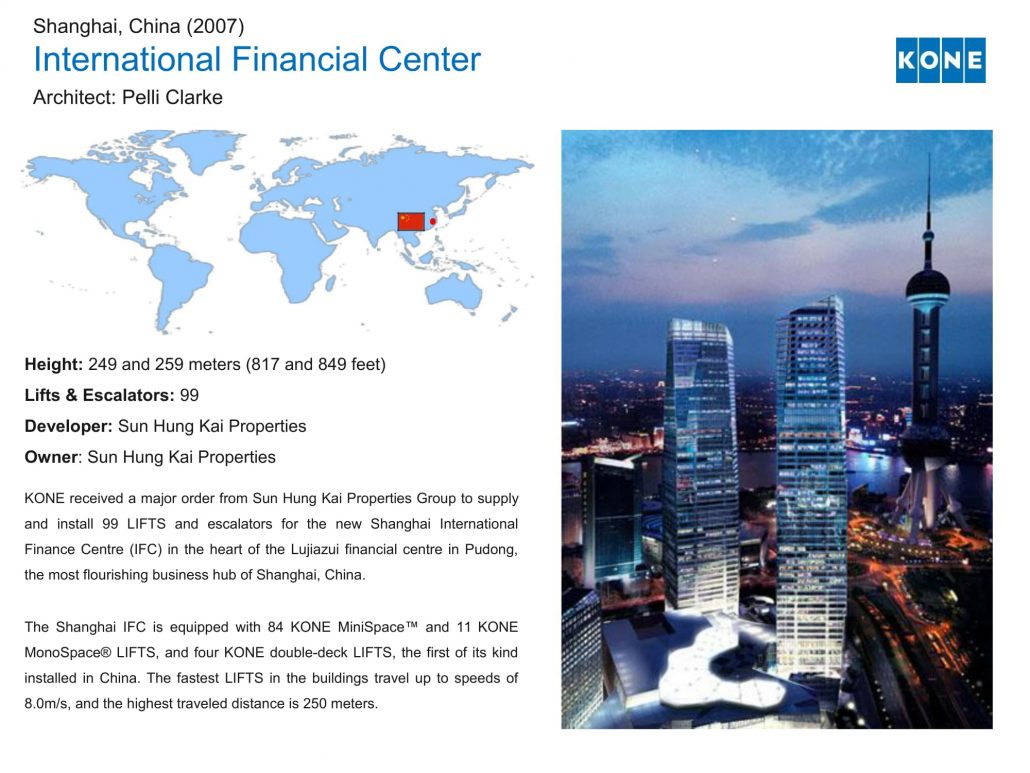 Shanghai, China (2007)
International Financial Center
Architect: Pelli Clarke

KONE

Height: 249 and 259 meters (817 and 849 feet)
Lifts & Escalators: 99
Developer: Sun Hung Kai Properties
Owner: Sun Hung Kai Properties

KONE received a major order from Sun Hung Kai Properties Group to supply and install 99 LIFTS and escalators for the new Shanghai International Finance Centre (IFC) in the heart of the Lujiazui financial centre in Pudong, the most flourishing business hub of Shanghai, China.

The Shanghai IFC is equipped with 84 KONE MiniSpace™ and 11 KONE MonoSpace® LIFTS, and four KONE double-deck LIFTS, the first of its kind installed in China. The fastest LIFTS in the buildings travel up to speeds of 8.0m/s, and the highest traveled distance is 250 meters.